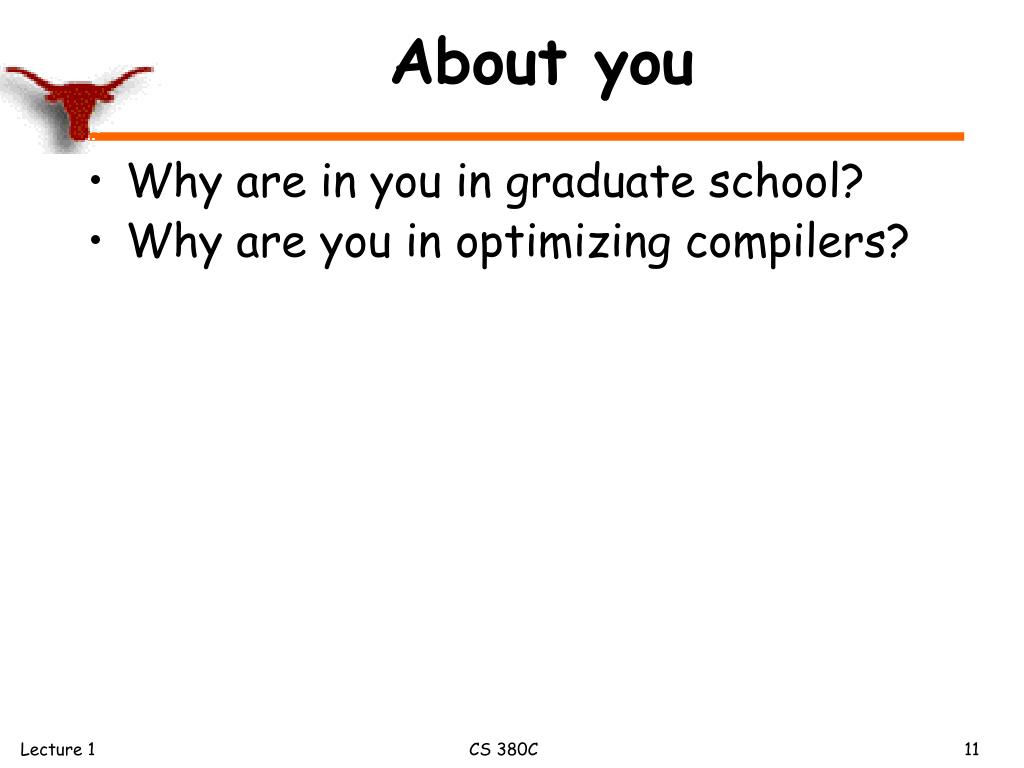 About you

• Why are in you in graduate school?
• Why are you in optimizing compilers?

Lecture 1

CS 380C

11